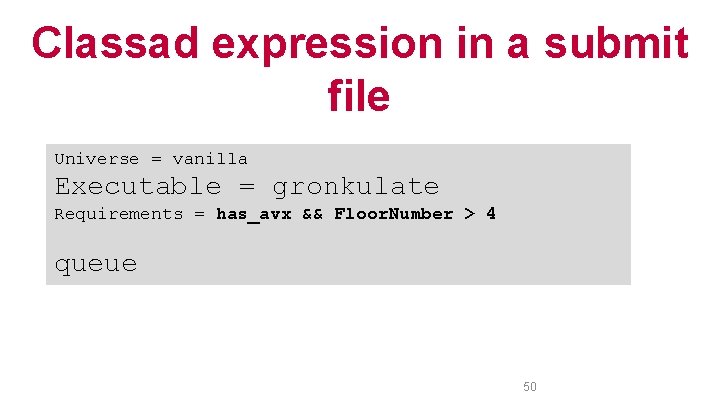 Classad expression in a submit file

Universe = vanilla
Executable = gronkulate
Requirements = has_avx && FloorNumber > 4

queue

50